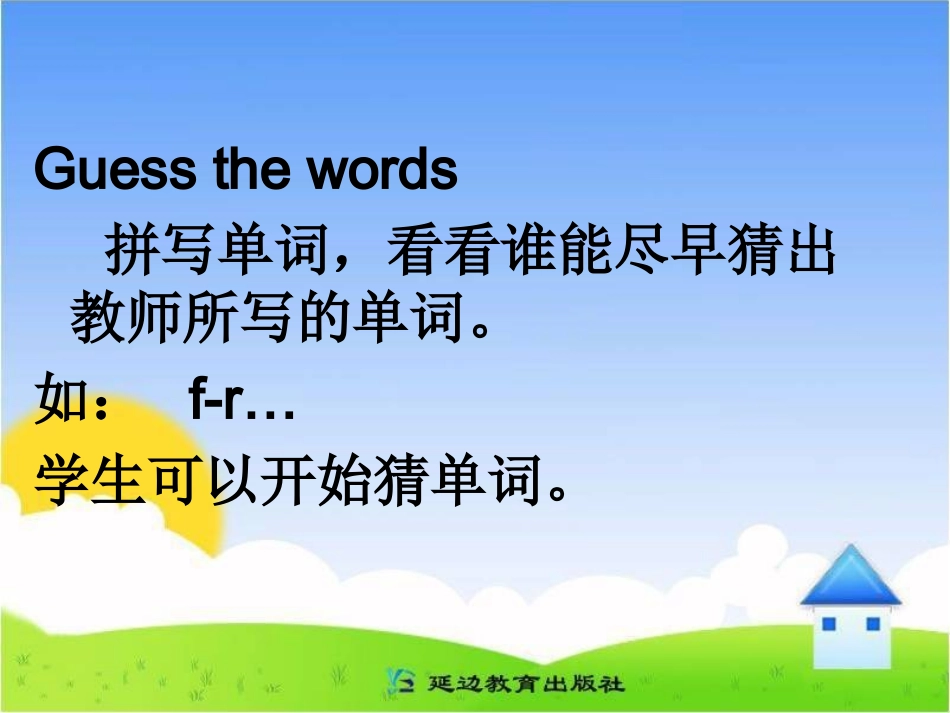 Guess the words

拼写单词，看看谁能尽早猜出教师所写的单词。

如： f-r…

学生可以开始猜单词。

延边教育出版社